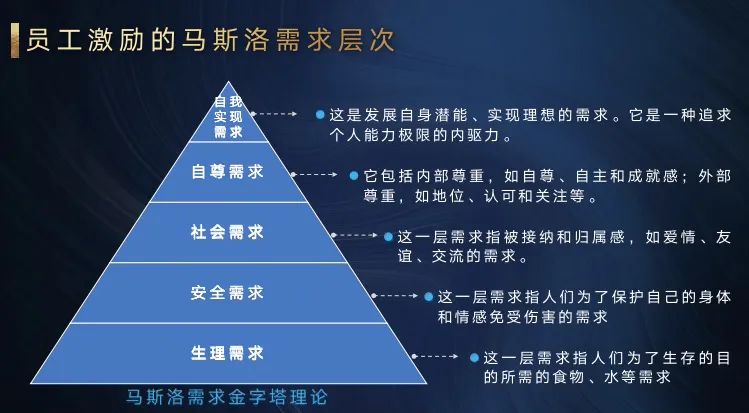 员工激励的马斯洛需求层次

自我实现需求

这是发展自身潜能、实现理想的需求。它是一种追求个人能力极限的内驱力。

自尊需求

它包括内部尊重，如自尊、自主和成就感；外部尊重，如地位、认可和关注等。

社会需求

这一层需求指被接纳和归属感，如爱情、友谊、交流的需求。

安全需求

这一层需求指人们为了保护自己的身体和情感免受伤害的需求

生理需求

这一层需求指人们为了生存的目的所需的食物、水等需求

马斯洛需求金字塔理论